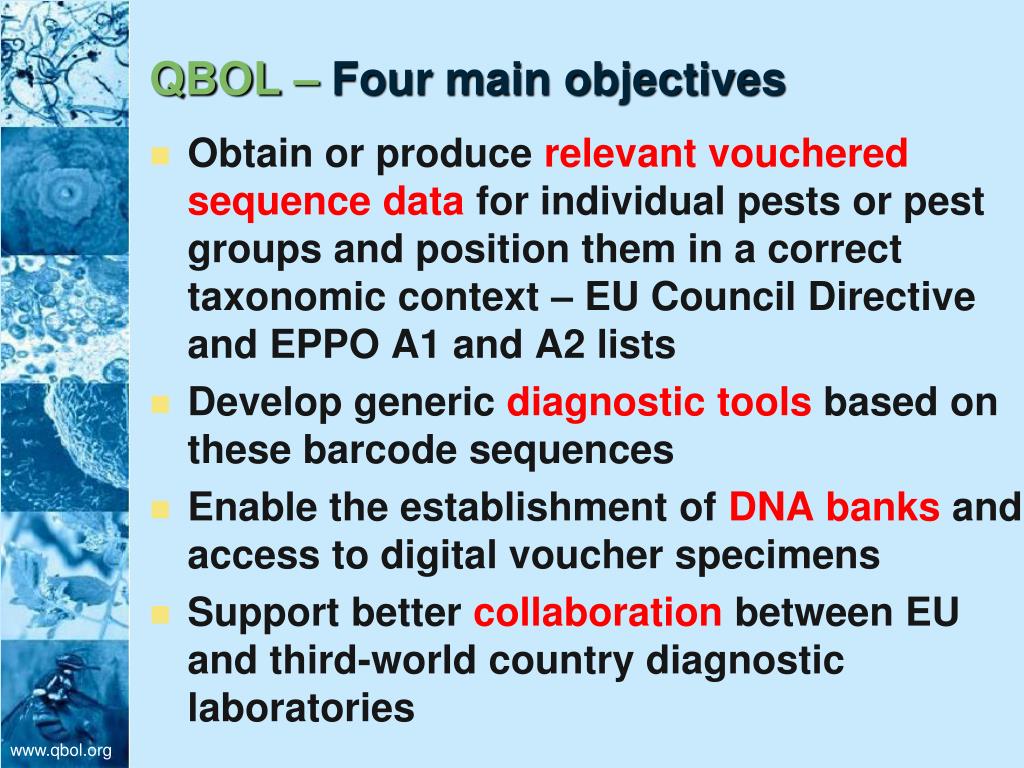 QBOL – Four main objectives

Obtain or produce relevant vouchered sequence data for individual pests or pest groups and position them in a correct taxonomic context – EU Council Directive and EPPO A1 and A2 lists

Develop generic diagnostic tools based on these barcode sequences

Enable the establishment of DNA banks and access to digital voucher specimens

Support better collaboration between EU and third-world country diagnostic laboratories

www.qbol.org